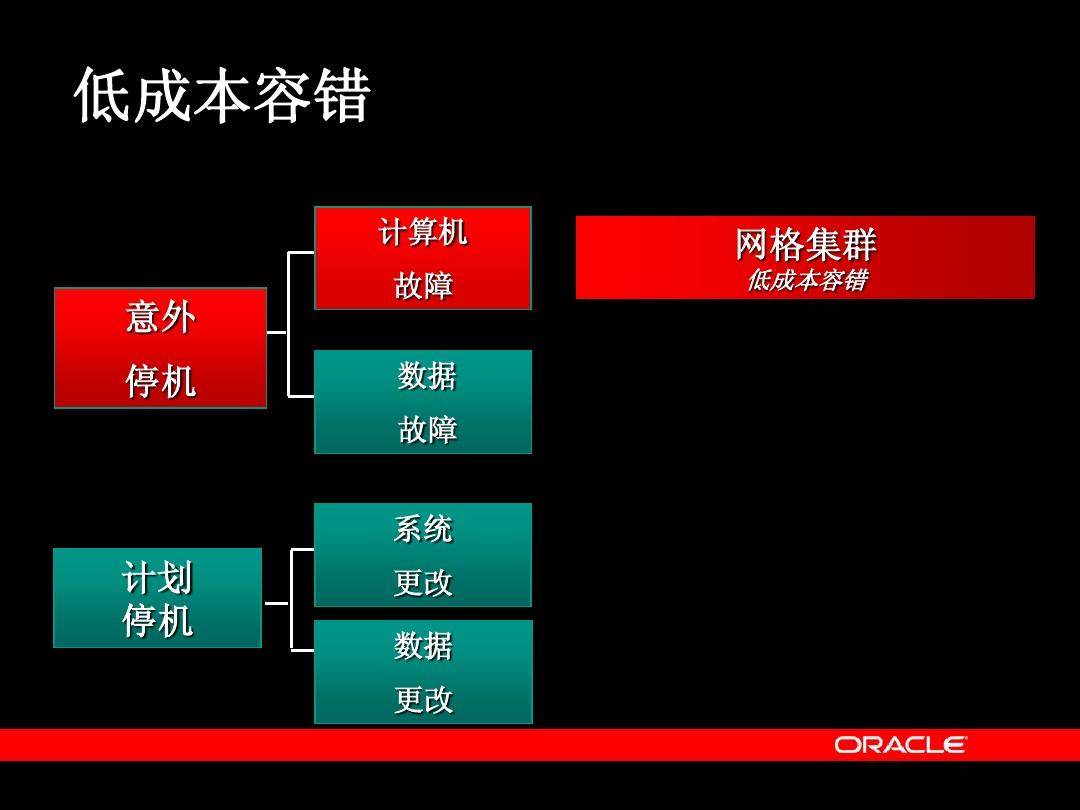 低成本容错

意外
停机

计算机
故障

数据
故障

网格集群
低成本容错

计划
停机

系统
更改

数据
更改

ORACLE